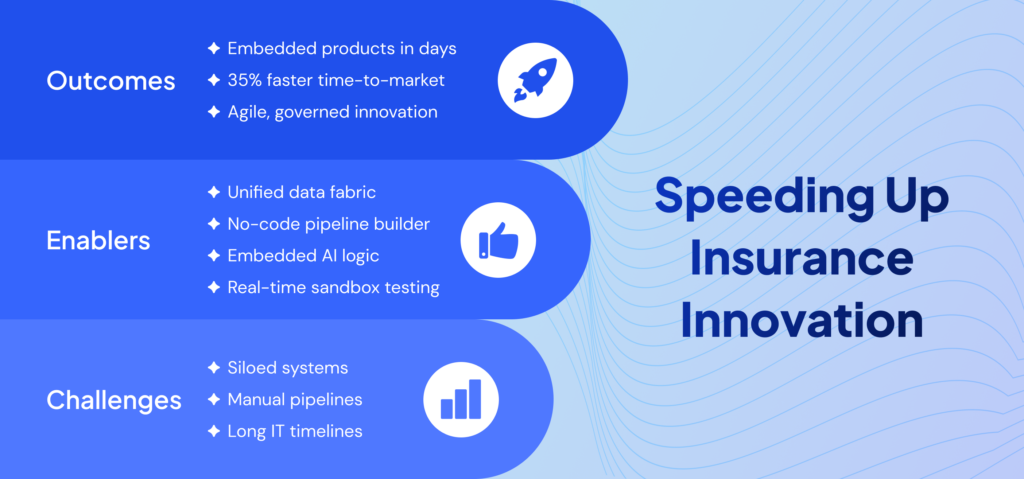 Outcomes

✦ Embedded products in days
✦ 35% faster time-to-market
✦ Agile, governed innovation

Enablers

✦ Unified data fabric
✦ No-code pipeline builder
✦ Embedded AI logic
✦ Real-time sandbox testing

Challenges

✦ Siloed systems
✦ Manual pipelines
✦ Long IT timelines

Speeding Up Insurance Innovation